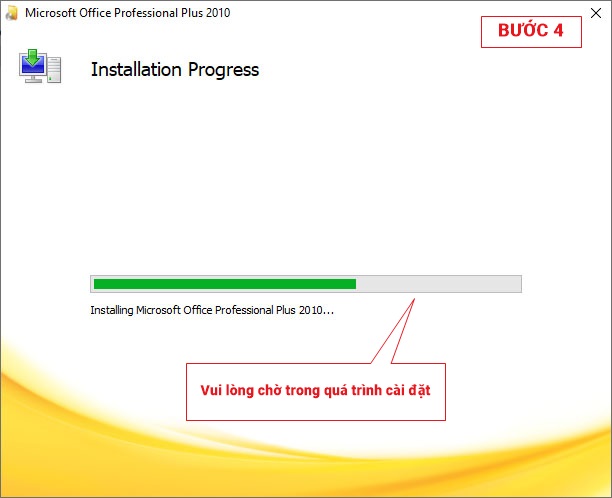 Microsoft Office Professional Plus 2010

BƯỚC 4

Installation Progress

Installing Microsoft Office Professional Plus 2010...

Vui lòng chờ trong quá trình cài đặt